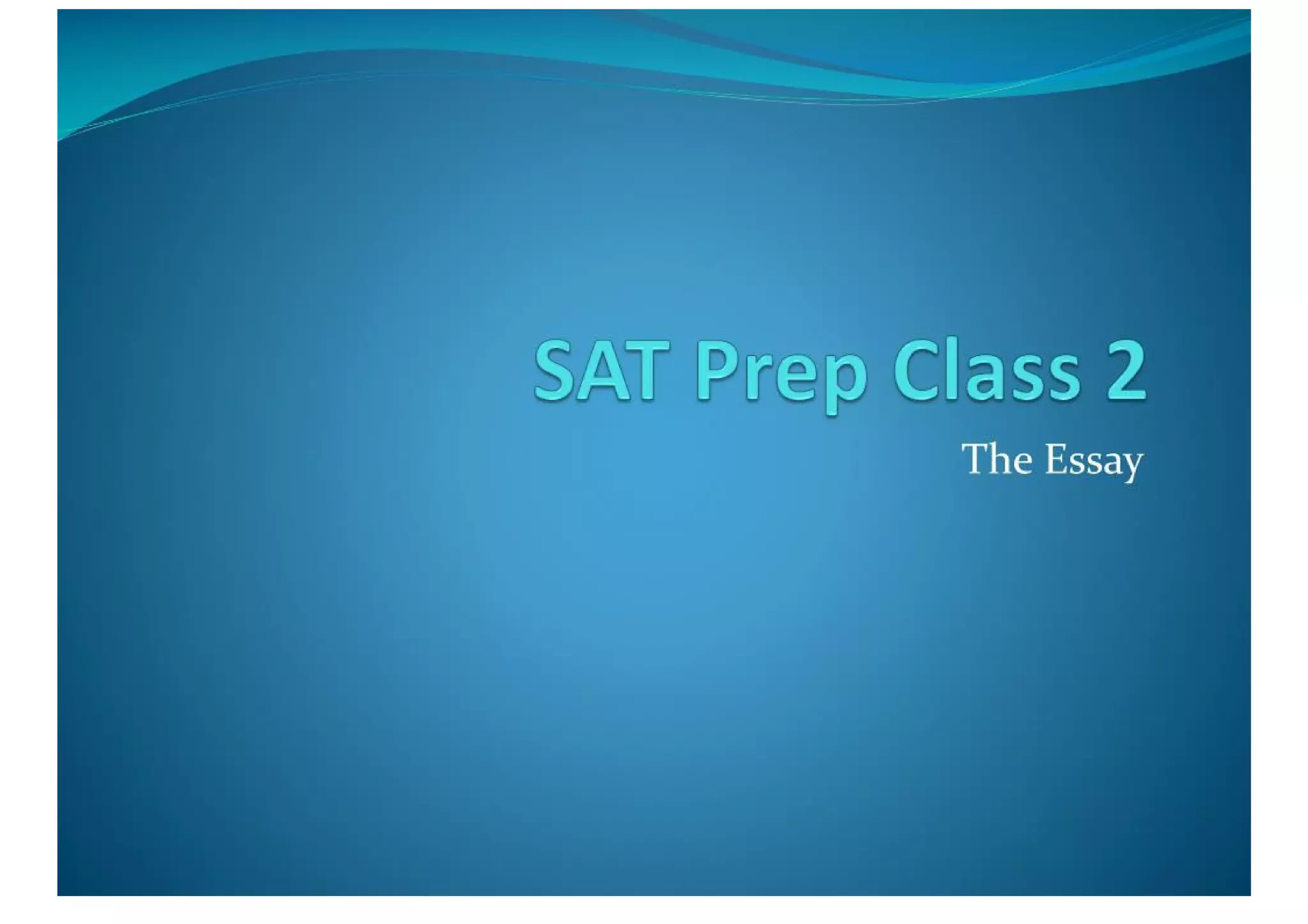 SAT Prep Class 2

The Essay